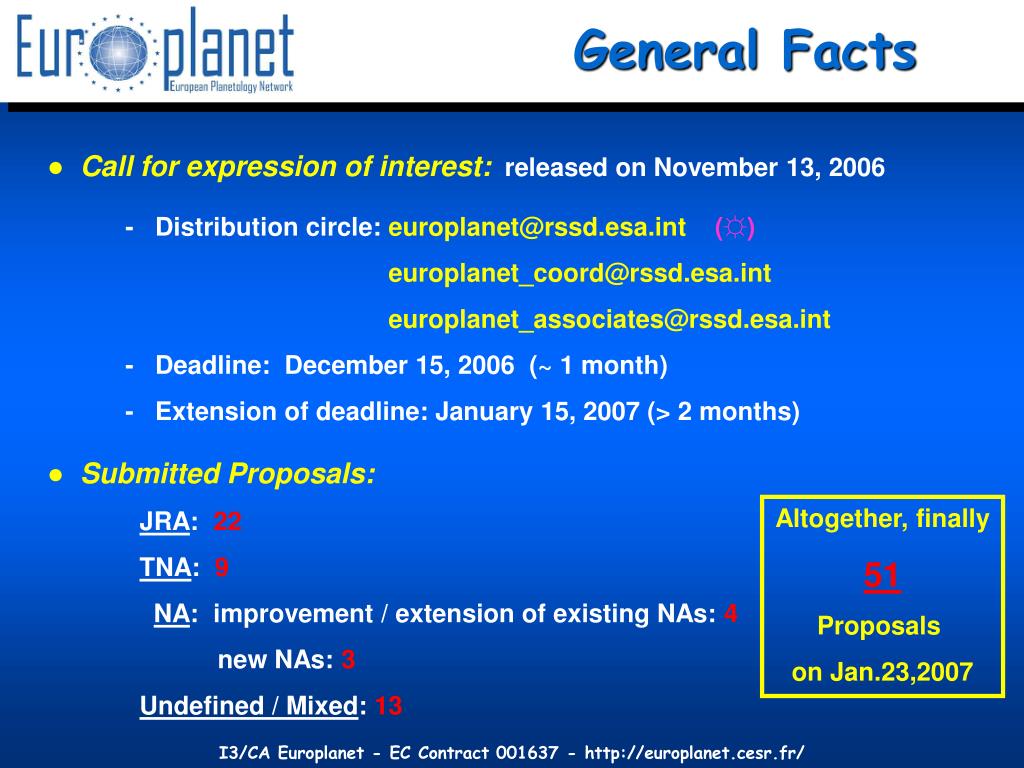 Europlanet
European Planetology Network

General Facts

● Call for expression of interest: released on November 13, 2006

- Distribution circle: europlanet@rssd.esa.int (☼)
europlanet_coord@rssd.esa.int
europlanet_associates@rssd.esa.int

- Deadline: December 15, 2006 (~ 1 month)

- Extension of deadline: January 15, 2007 (> 2 months)

● Submitted Proposals:

JRA: 22

TNA: 9

NA: improvement / extension of existing NAs: 4

new NAs: 3

Undefined / Mixed: 13

Altogether, finally
51
Proposals
on Jan.23,2007

I3/CA Europlanet - EC Contract 001637 - http://europlanet.cesr.fr/